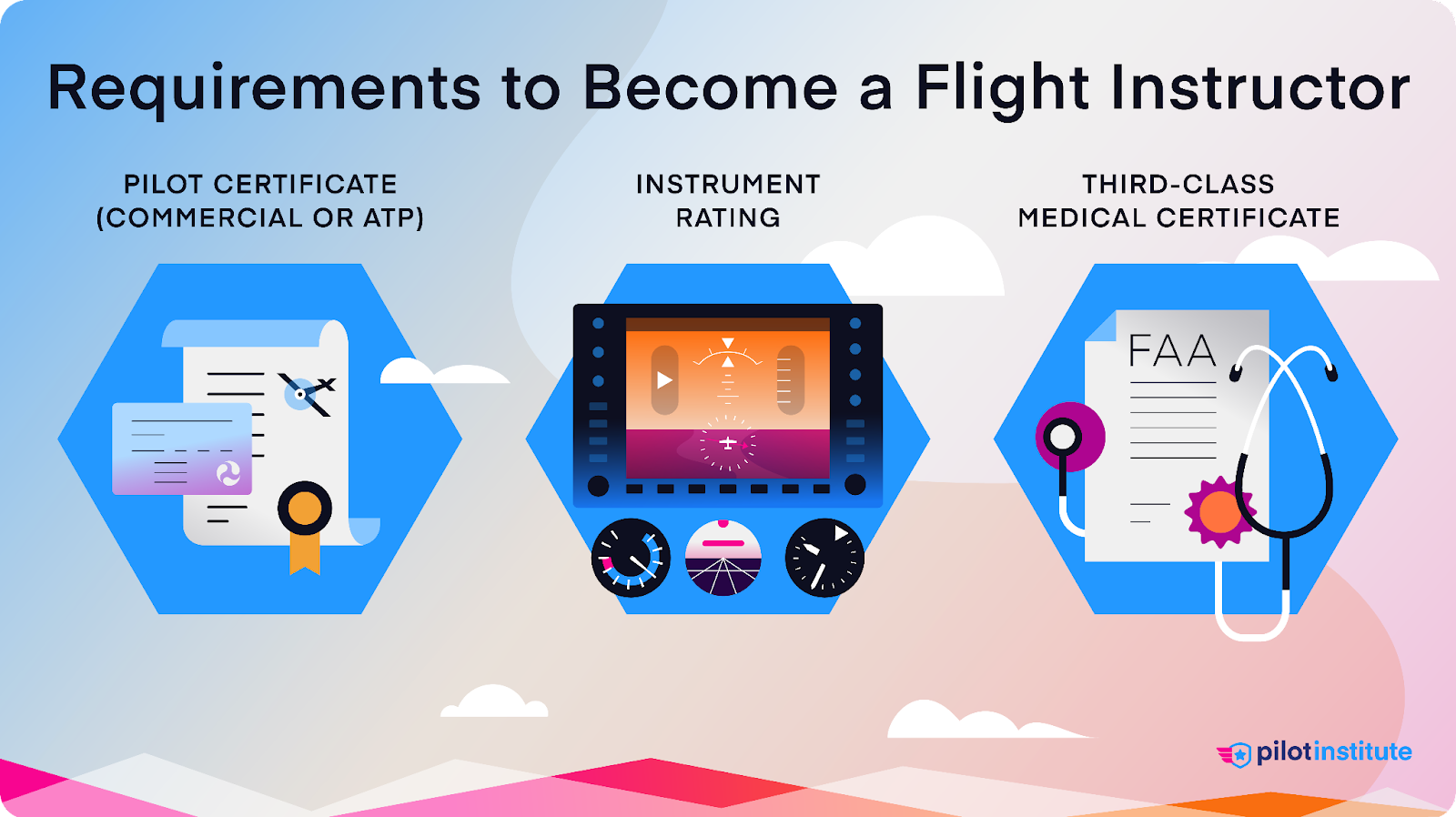 Requirements to Become a Flight Instructor

PILOT CERTIFICATE (COMMERCIAL OR ATP)

INSTRUMENT RATING

THIRD-CLASS MEDICAL CERTIFICATE

FAA

pilotinstitute